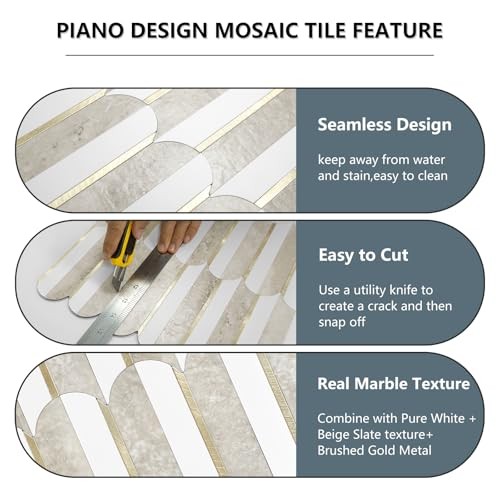 PIANO DESIGN MOSAIC TILE FEATURE

Seamless Design

keep away from water and stain,easy to clean

Easy to Cut

Use a utility knife to create a crack and then snap off

Real Marble Texture

Combine with Pure White + Beige Slate texture+ Brushed Gold Metal